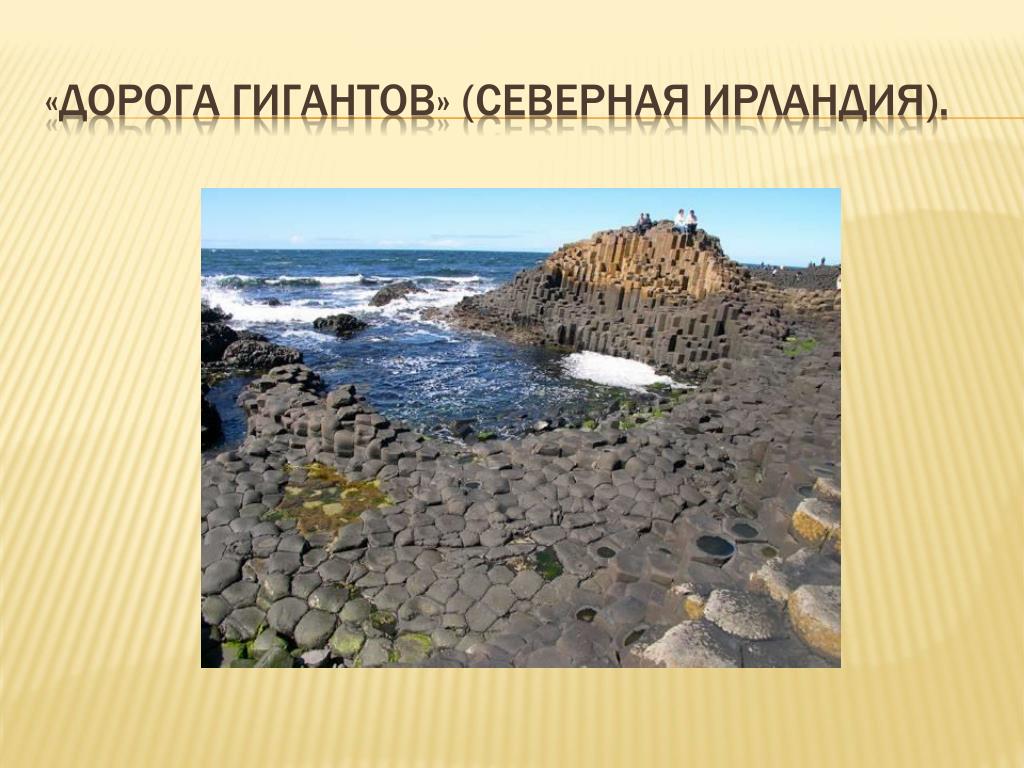 «ДОРОГА ГИГАНТОВ» (СЕВЕРНАЯ ИРЛАНДИЯ).